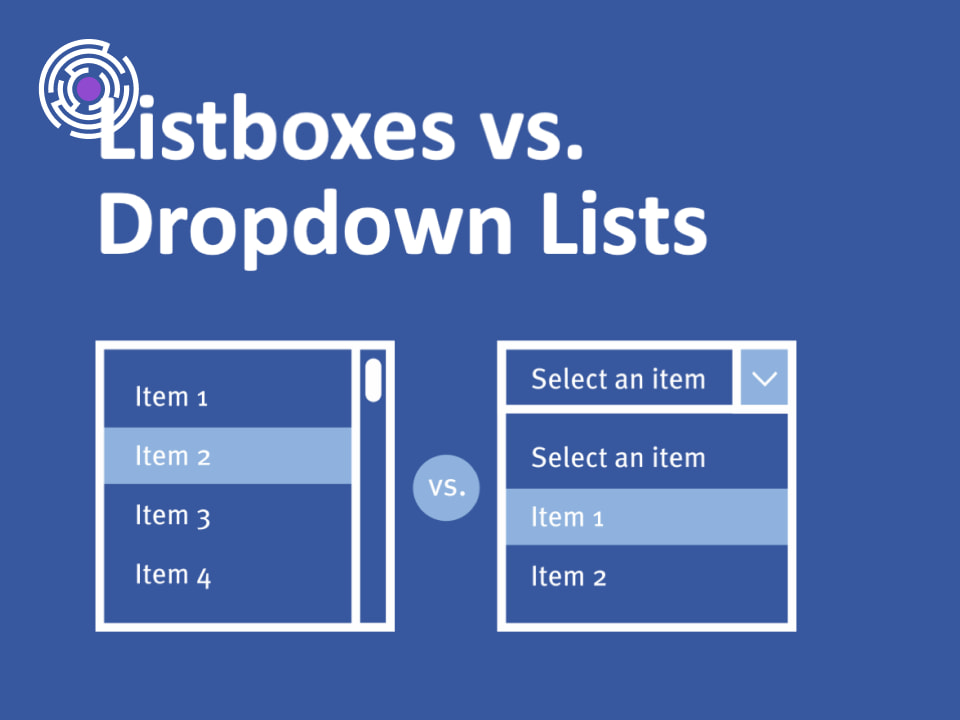 Listboxes vs. Dropdown Lists

Item 1
Item 2
Item 3
Item 4

vs.

Select an item
Select an item
Item 1
Item 2